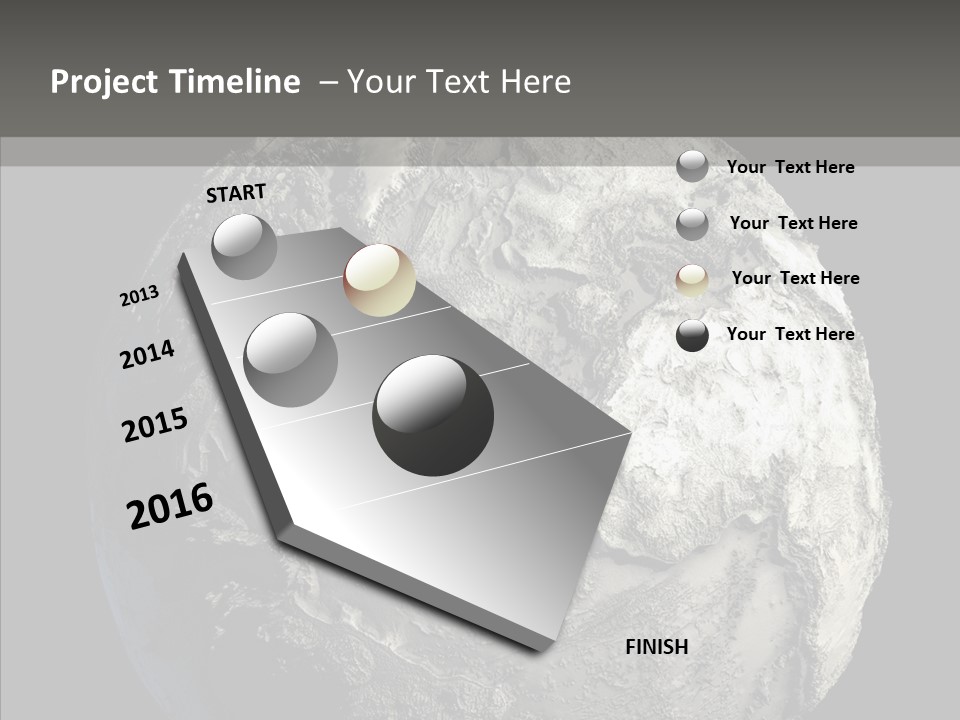 Project Timeline – Your Text Here

START

2013

2014

2015

2016

FINISH

Your Text Here

Your Text Here

Your Text Here

Your Text Here